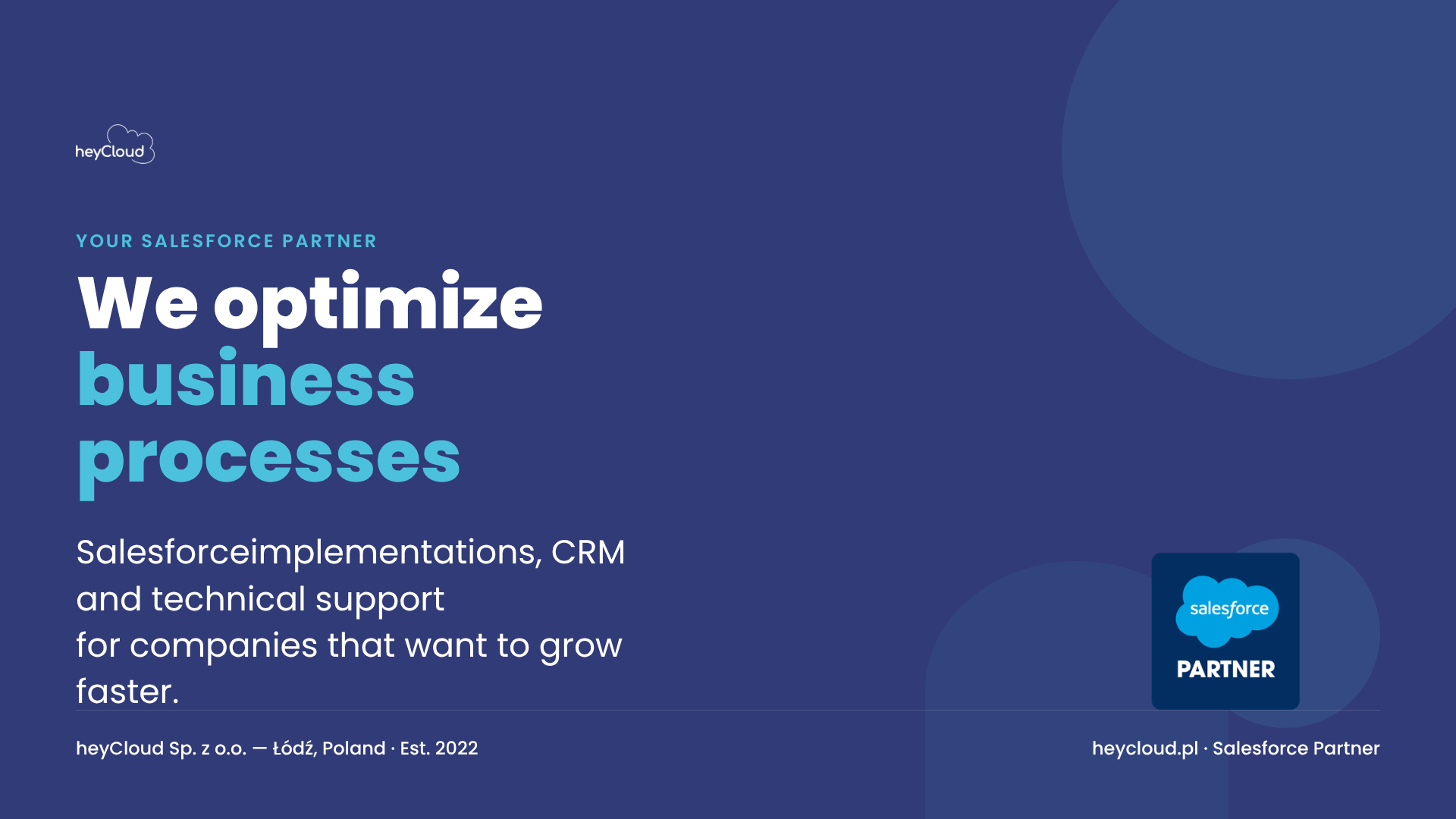 heyCloud

YOUR SALESFORCE PARTNER

We optimize business processes

Salesforceimplementations, CRM and technical support for companies that want to grow faster.

salesforce
PARTNER

heyCloud Sp. z o.o. — Łódź, Poland · Est. 2022

heycloud.pl · Salesforce Partner